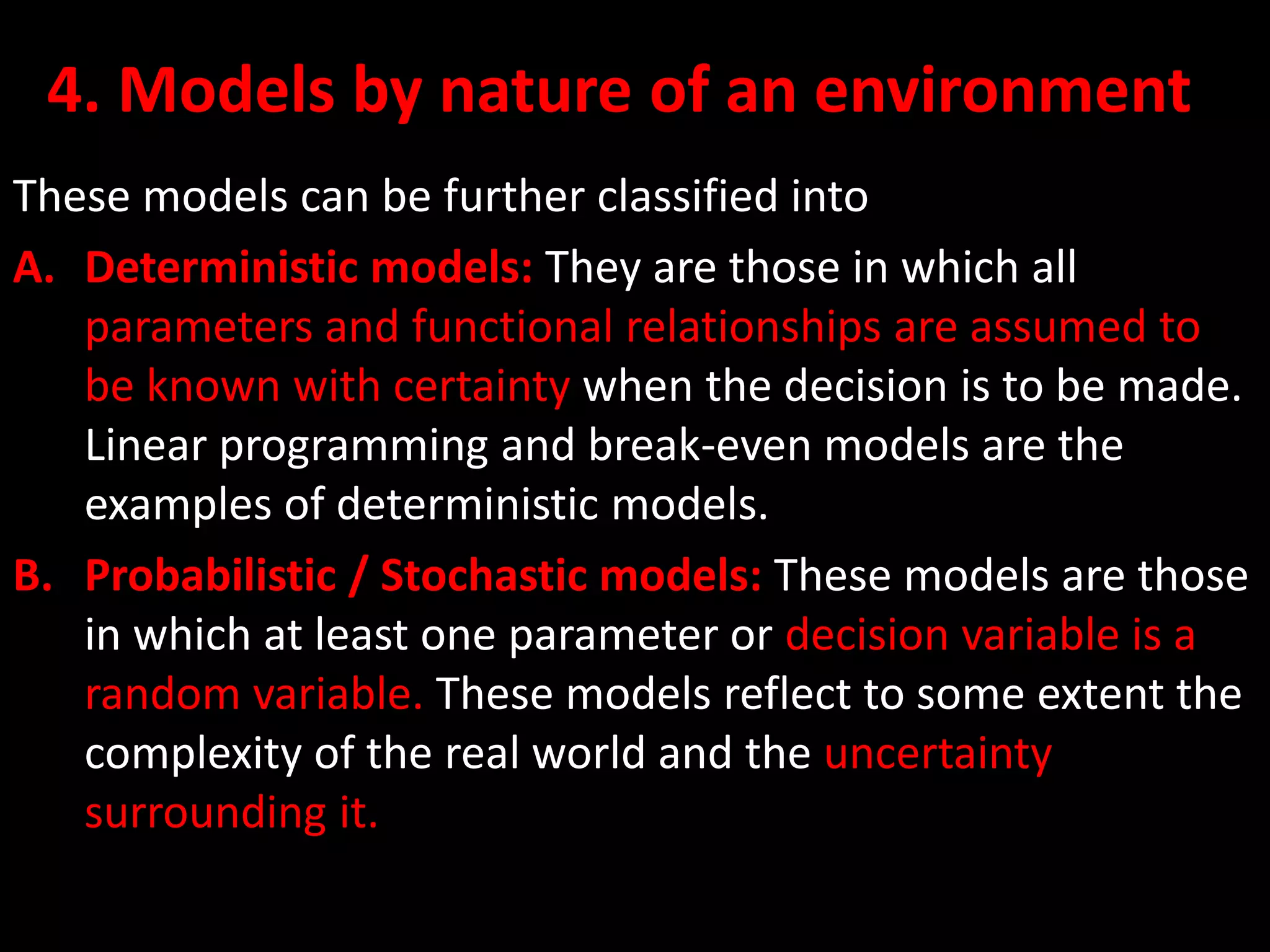 4. Models by nature of an environment

These models can be further classified into

A. Deterministic models: They are those in which all parameters and functional relationships are assumed to be known with certainty when the decision is to be made. Linear programming and break-even models are the examples of deterministic models.

B. Probabilistic / Stochastic models: These models are those in which at least one parameter or decision variable is a random variable. These models reflect to some extent the complexity of the real world and the uncertainty surrounding it.